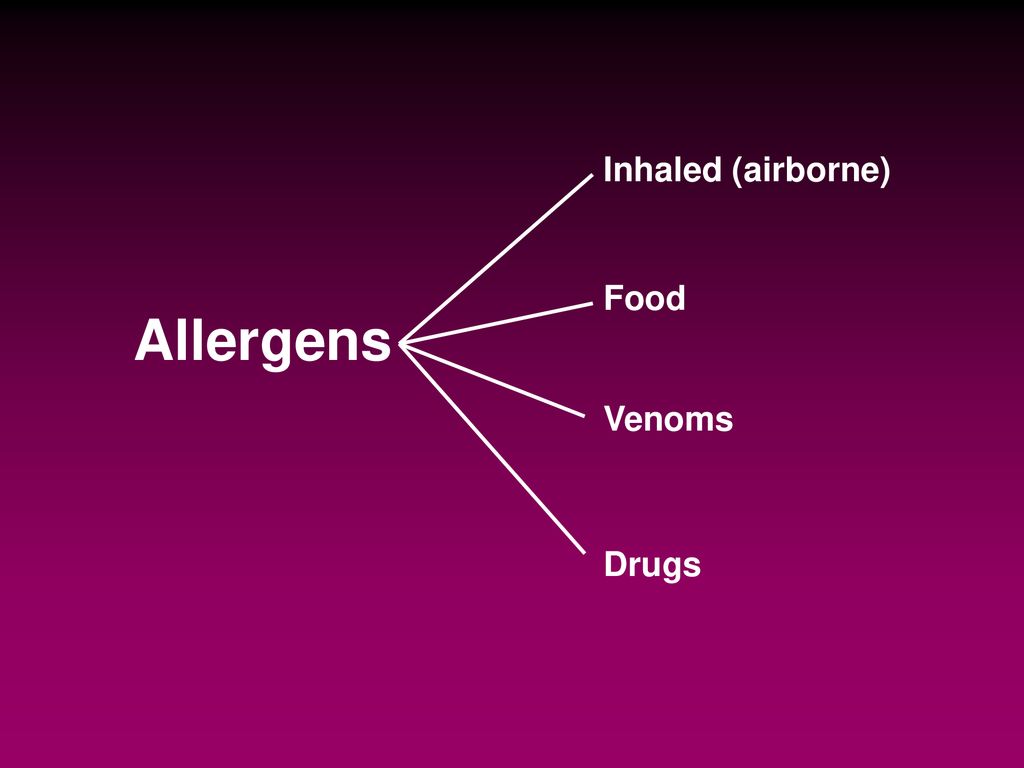 Allergens

Inhaled (airborne)

Food

Venoms

Drugs